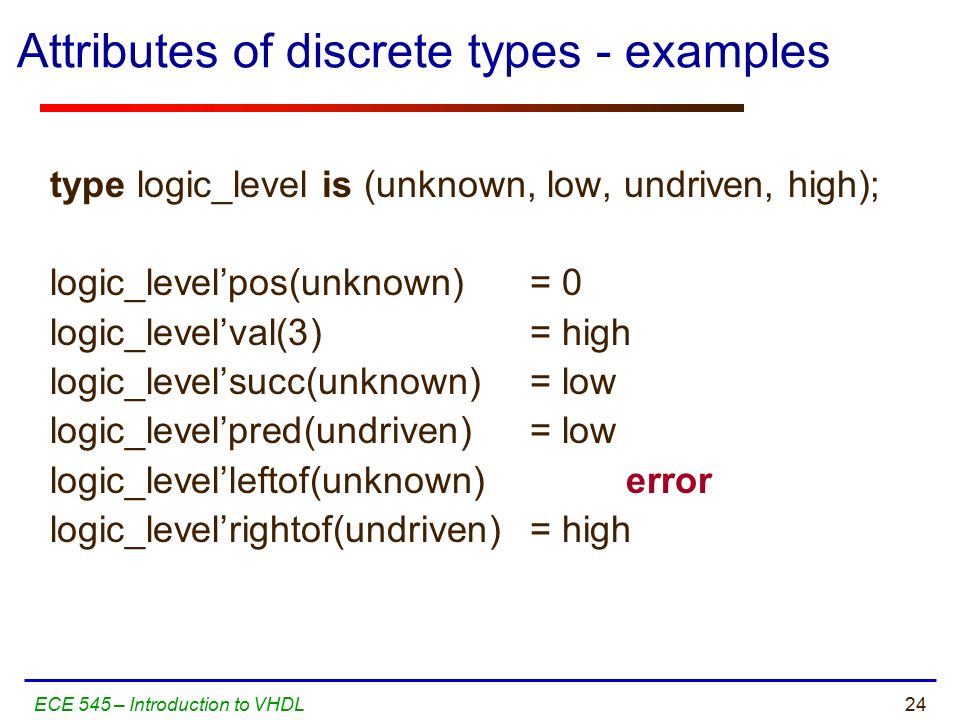 Attributes of discrete types - examples

type logic_level is (unknown, low, undriven, high);

logic_level’pos(unknown) = 0
logic_level’val(3) = high
logic_level’succ(unknown) = low
logic_level’pred(undriven) = low
logic_level’leftof(unknown) error
logic_level’rightof(undriven) = high

ECE 545 – Introduction to VHDL

24